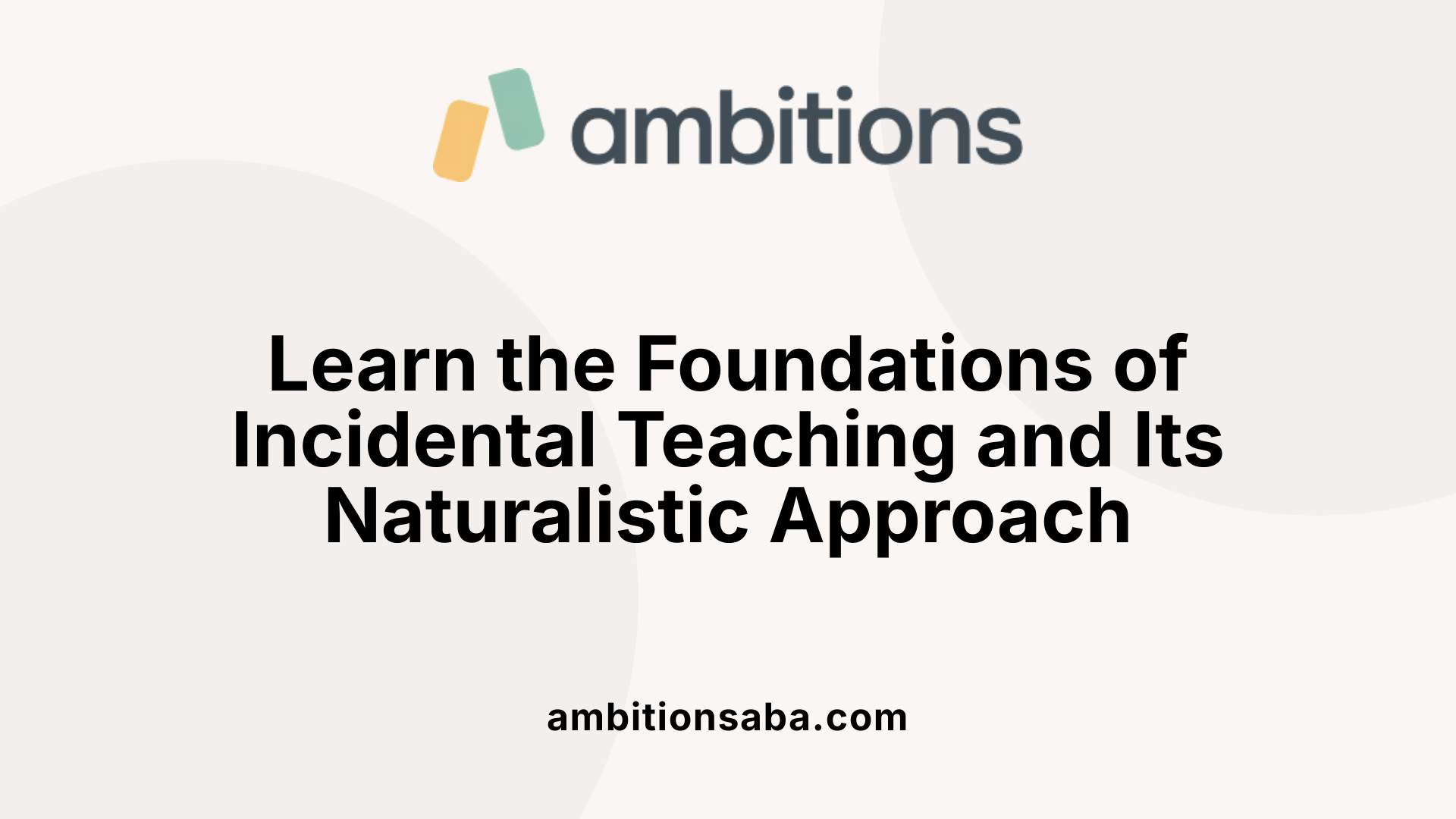 ambitions

Learn the Foundations of Incidental Teaching and Its Naturalistic Approach

ambitionsaba.com